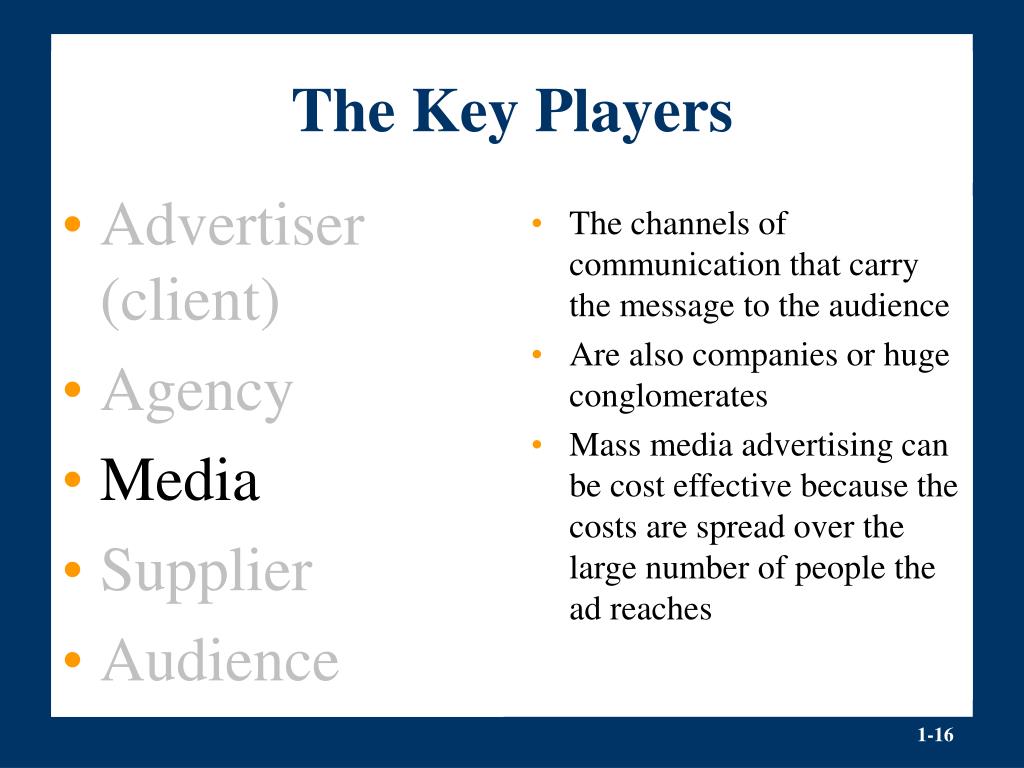 The Key Players

• Advertiser (client)
• Agency
• Media
• Supplier
• Audience

• The channels of communication that carry the message to the audience
• Are also companies or huge conglomerates
• Mass media advertising can be cost effective because the costs are spread over the large number of people the ad reaches

1-16